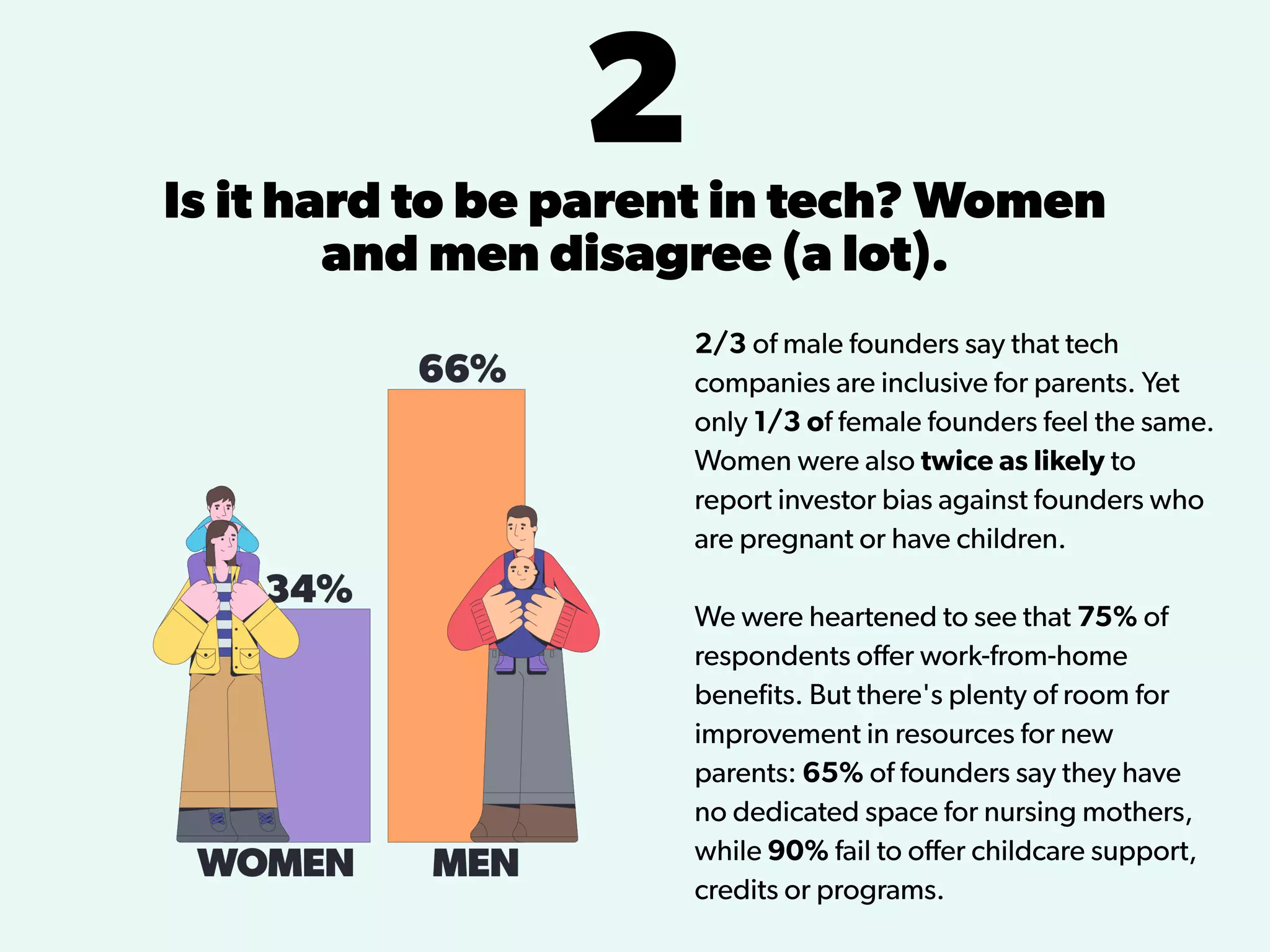 2

Is it hard to be parent in tech? Women and men disagree (a lot).

66%

34%

WOMEN

MEN

2/3 of male founders say that tech companies are inclusive for parents. Yet only 1/3 of female founders feel the same. Women were also twice as likely to report investor bias against founders who are pregnant or have children.

We were heartened to see that 75% of respondents offer work-from-home benefits. But there's plenty of room for improvement in resources for new parents: 65% of founders say they have no dedicated space for nursing mothers, while 90% fail to offer childcare support, credits or programs.